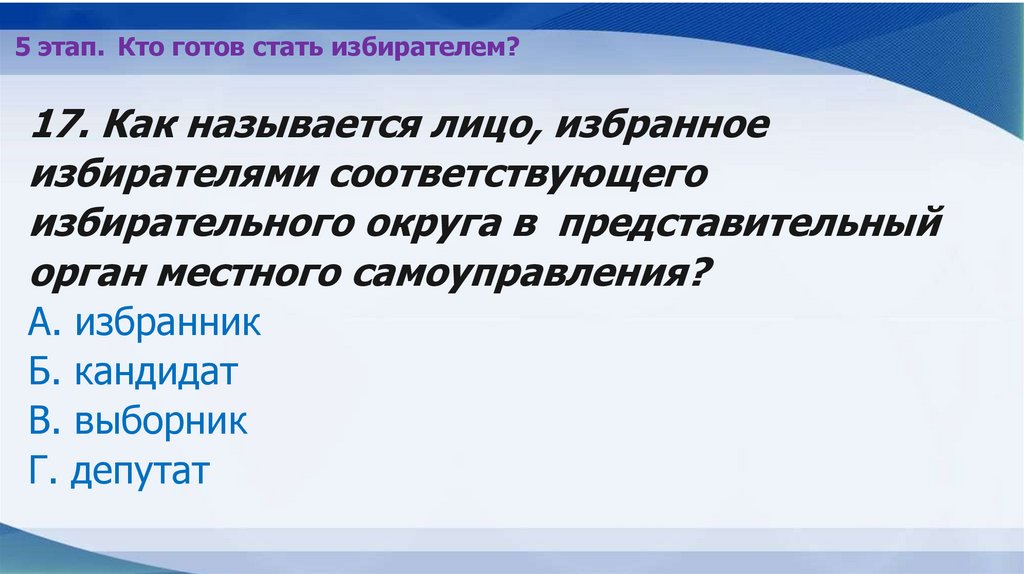 5 этап. Кто готов стать избирателем?

17. Как называется лицо, избранное избирателями соответствующего избирательного округа в представительный орган местного самоуправления?
А. избранник
Б. кандидат
В. выборник
Г. депутат